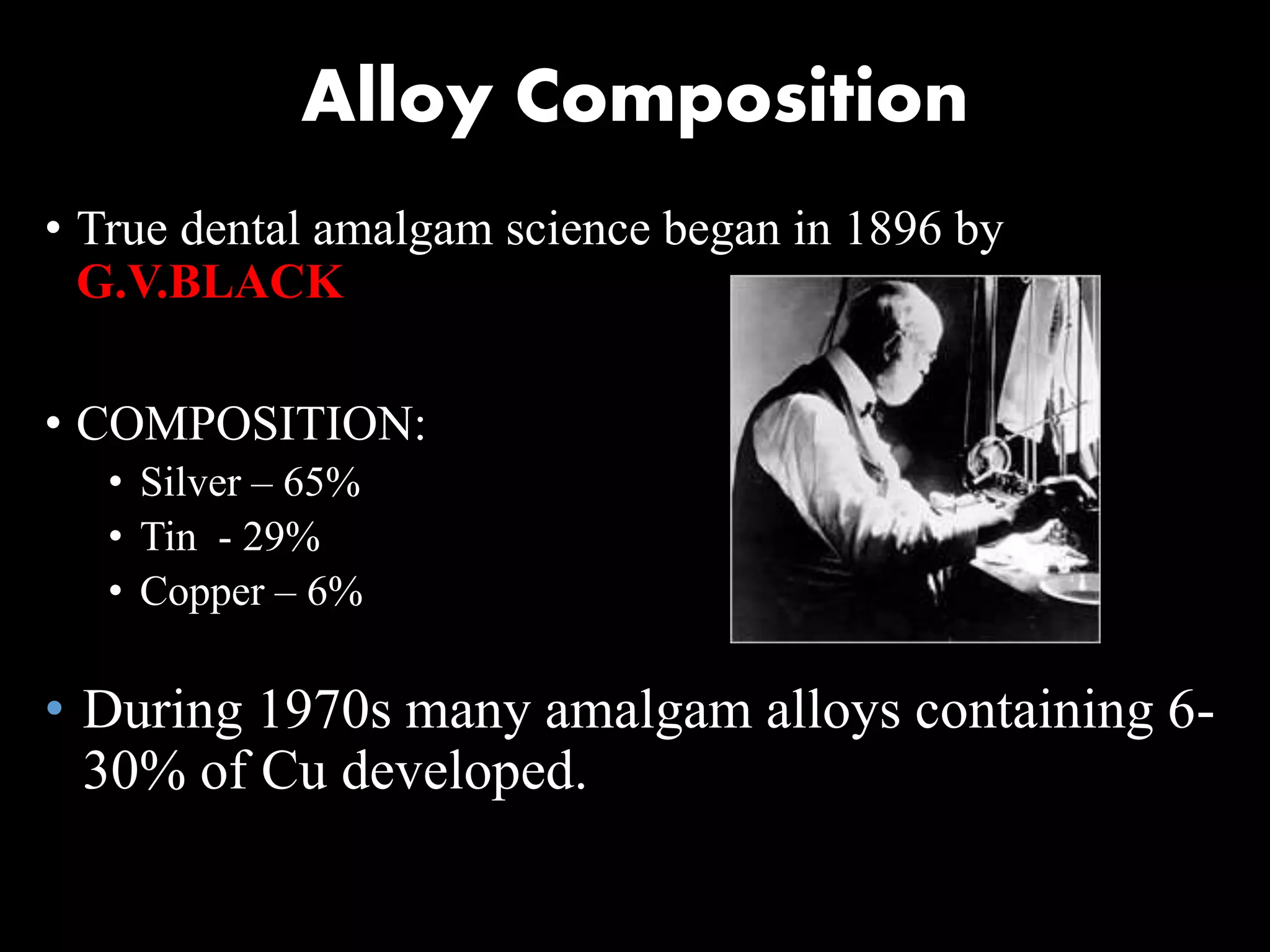 Alloy Composition

• True dental amalgam science began in 1896 by G.V.BLACK

• COMPOSITION:
  • Silver – 65%
  • Tin - 29%
  • Copper – 6%

• During 1970s many amalgam alloys containing 6-30% of Cu developed.